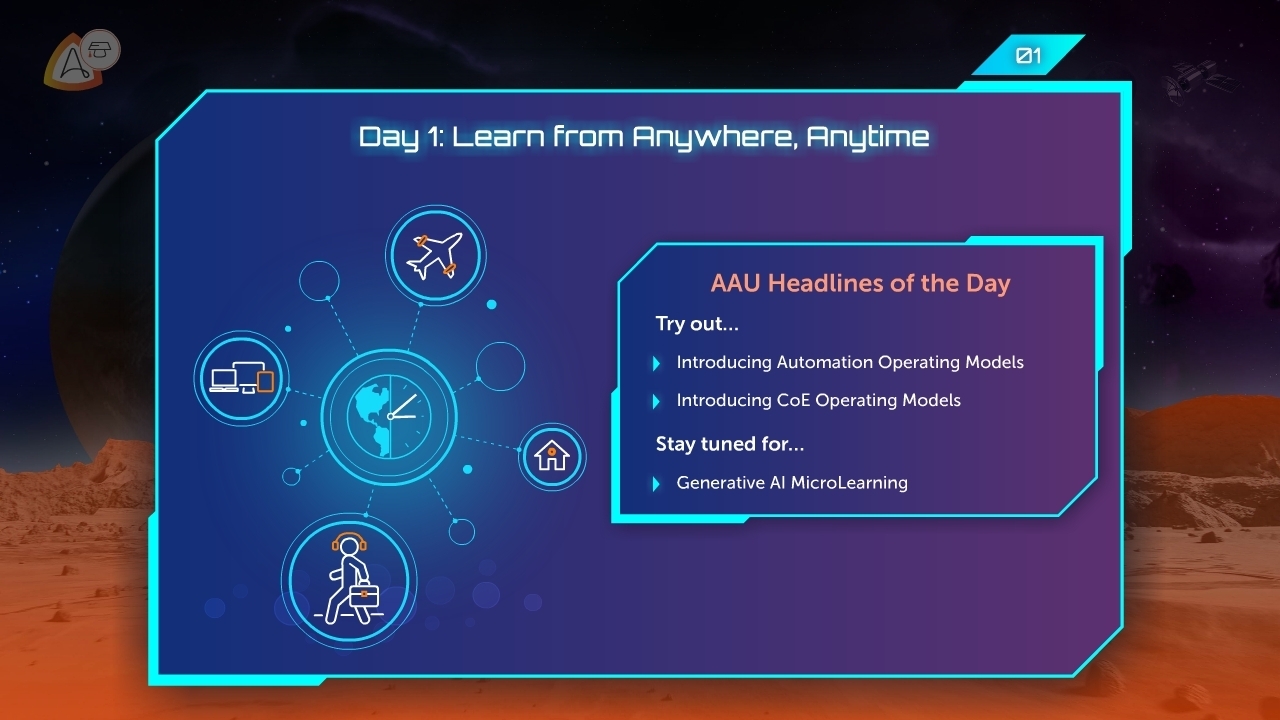 01

Day 1: Learn from Anywhere, Anytime

AAU Headlines of the Day

Try out...

Introducing Automation Operating Models

Introducing CoE Operating Models

Stay tuned for...

Generative AI MicroLearning